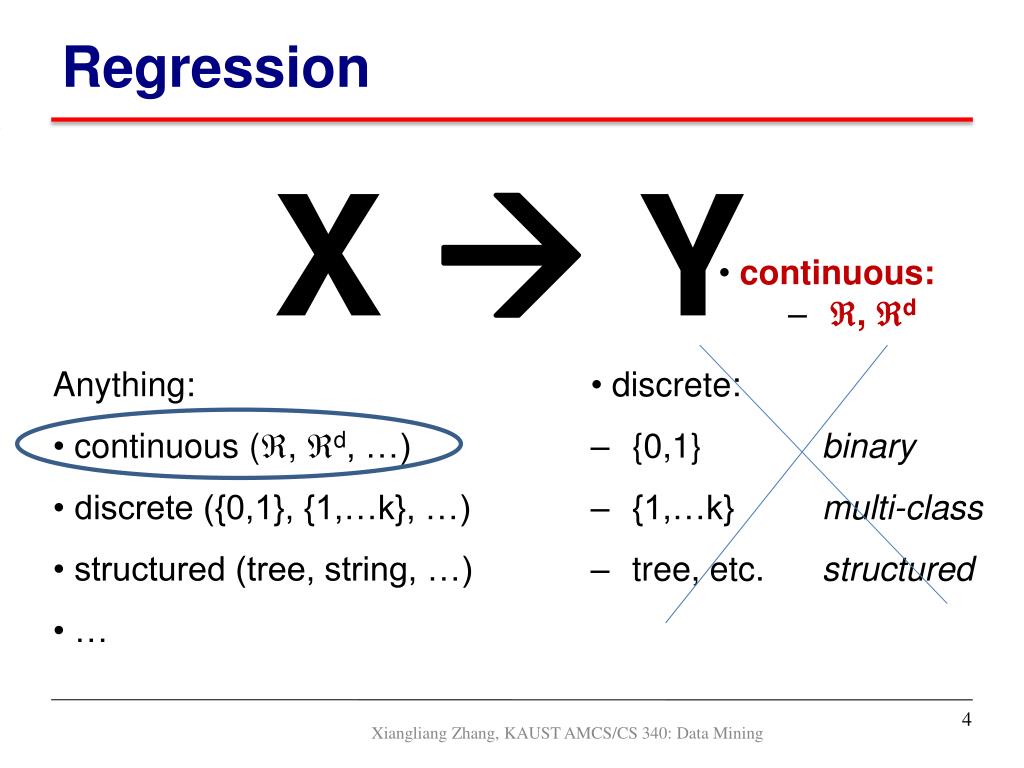 Regression

X → Y

• continuous:
– $\Re$, $\Re^d$

Anything:
• continuous ($\Re$, $\Re^d$, …)
• discrete ({0,1}, {1,…k}, …)
• structured (tree, string, …)
• …

• discrete:
– {0,1} binary
– {1,…k} multi-class
– tree, etc. structured

Xiangliang Zhang, KAUST AMCS/CS 340: Data Mining

4